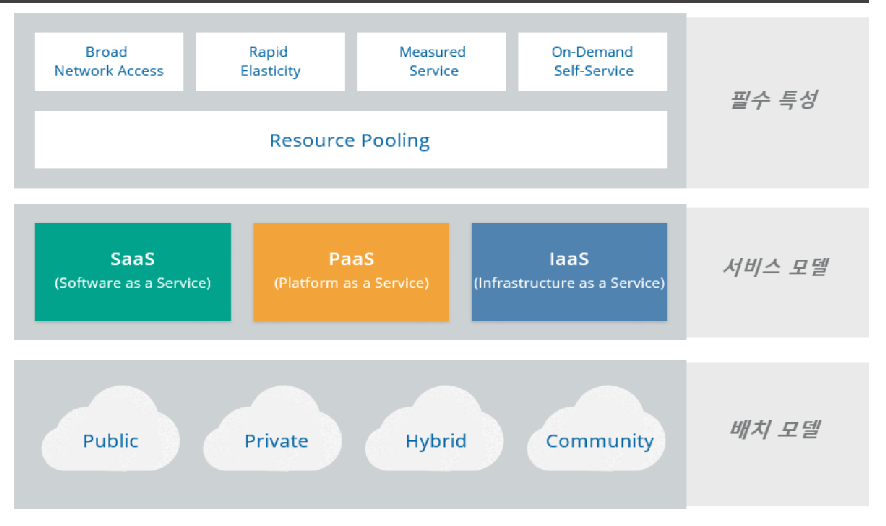 Broad Network Access

Rapid Elasticity

Measured Service

On-Demand Self-Service

Resource Pooling

필수 특성

SaaS (Software as a Service)

PaaS (Platform as a Service)

IaaS (Infrastructure as a Service)

서비스 모델

Public

Private

Hybrid

Community

배치 모델